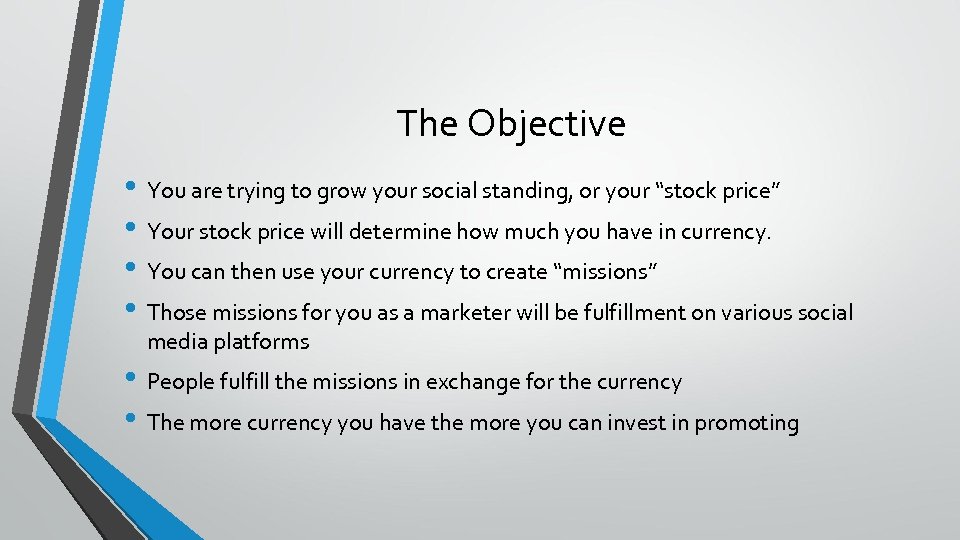 The Objective

• You are trying to grow your social standing, or your “stock price”
• Your stock price will determine how much you have in currency.
• You can then use your currency to create “missions”
• Those missions for you as a marketer will be fulfillment on various social media platforms
• People fulfill the missions in exchange for the currency
• The more currency you have the more you can invest in promoting